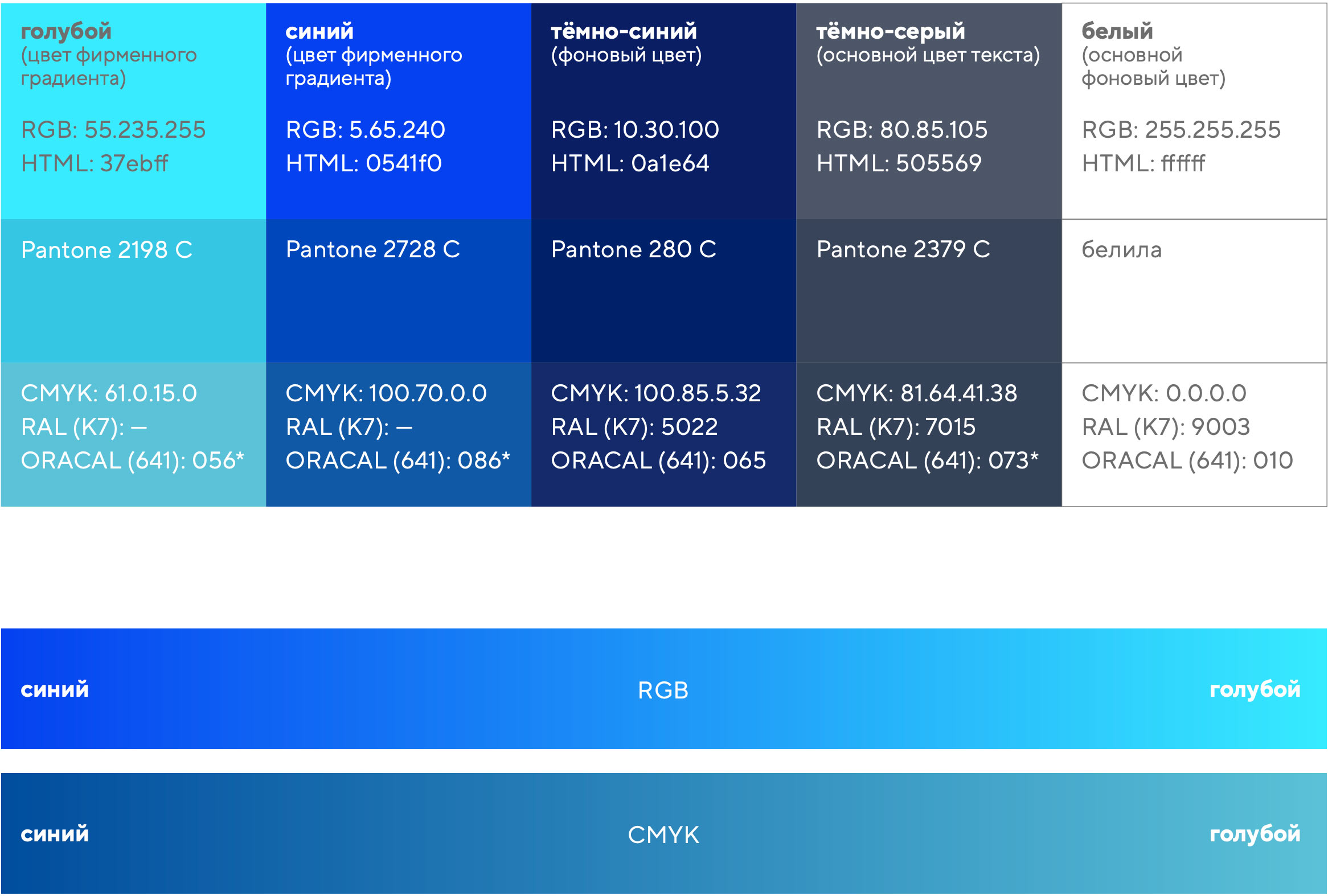 | голубой (цвет фирменного градиента) RGB: 55.235.255 HTML: 37ebff | синий (цвет фирменного градиента) RGB: 5.65.240 HTML: 0541f0 | тёмно-синий (фоновый цвет) RGB: 10.30.100 HTML: 0a1e64 | тёмно-серый (основной цвет текста) RGB: 80.85.105 HTML: 505569 | белый (основной фоновый цвет) RGB: 255.255.255 HTML: ffffff |
|---|---|---|---|---|
| Pantone 2198 C | Pantone 2728 C | Pantone 280 C | Pantone 2379 C | белила |
| CMYK: 61.0.15.0 RAL (K7): — ORACAL (641): 056* | CMYK: 100.70.0.0 RAL (K7): — ORACAL (641): 086* | CMYK: 100.85.5.32 RAL (K7): 5022 ORACAL (641): 065 | CMYK: 81.64.41.38 RAL (K7): 7015 ORACAL (641): 073* | CMYK: 0.0.0.0 RAL (K7): 9003 ORACAL (641): 010 |

синий RGB голубой

синий CMYK голубой